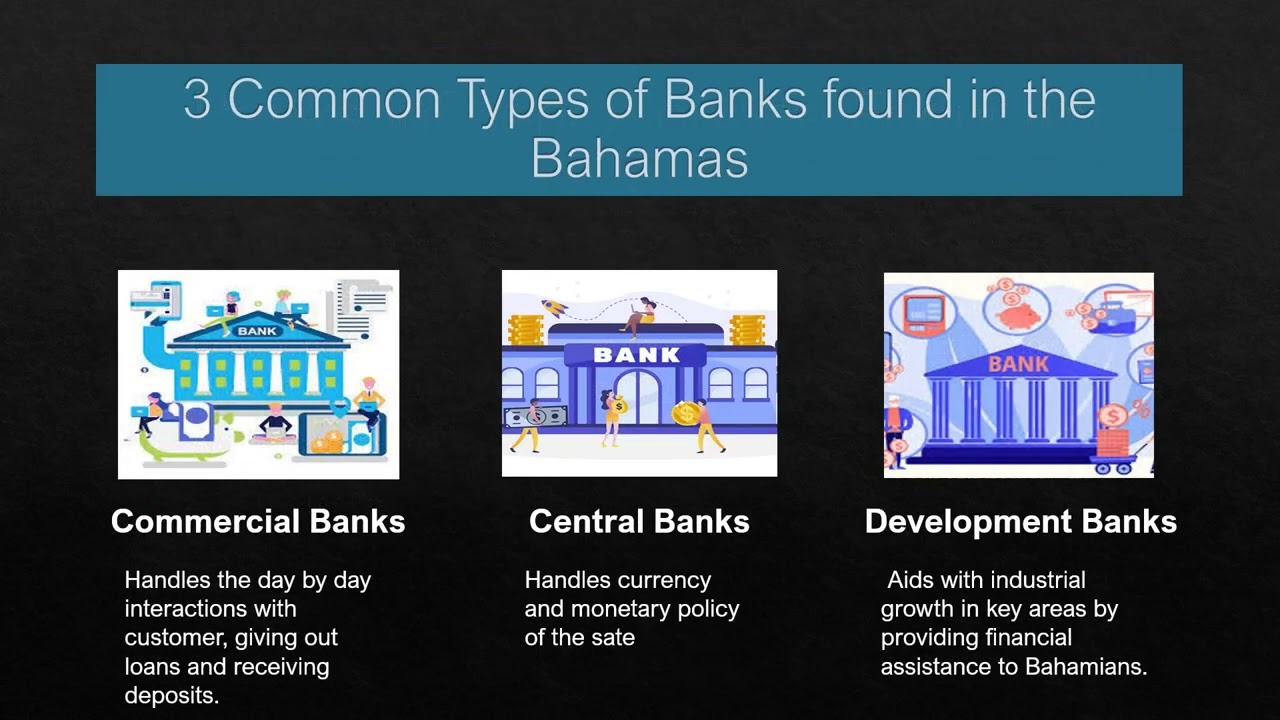 3 Common Types of Banks found in the Bahamas

BANK

Commercial Banks

Handles the day by day interactions with customer, giving out loans and receiving deposits.

BANK

Central Banks

Handles currency and monetary policy of the sate

BANK

Development Banks

Aids with industrial growth in key areas by providing financial assistance to Bahamians.